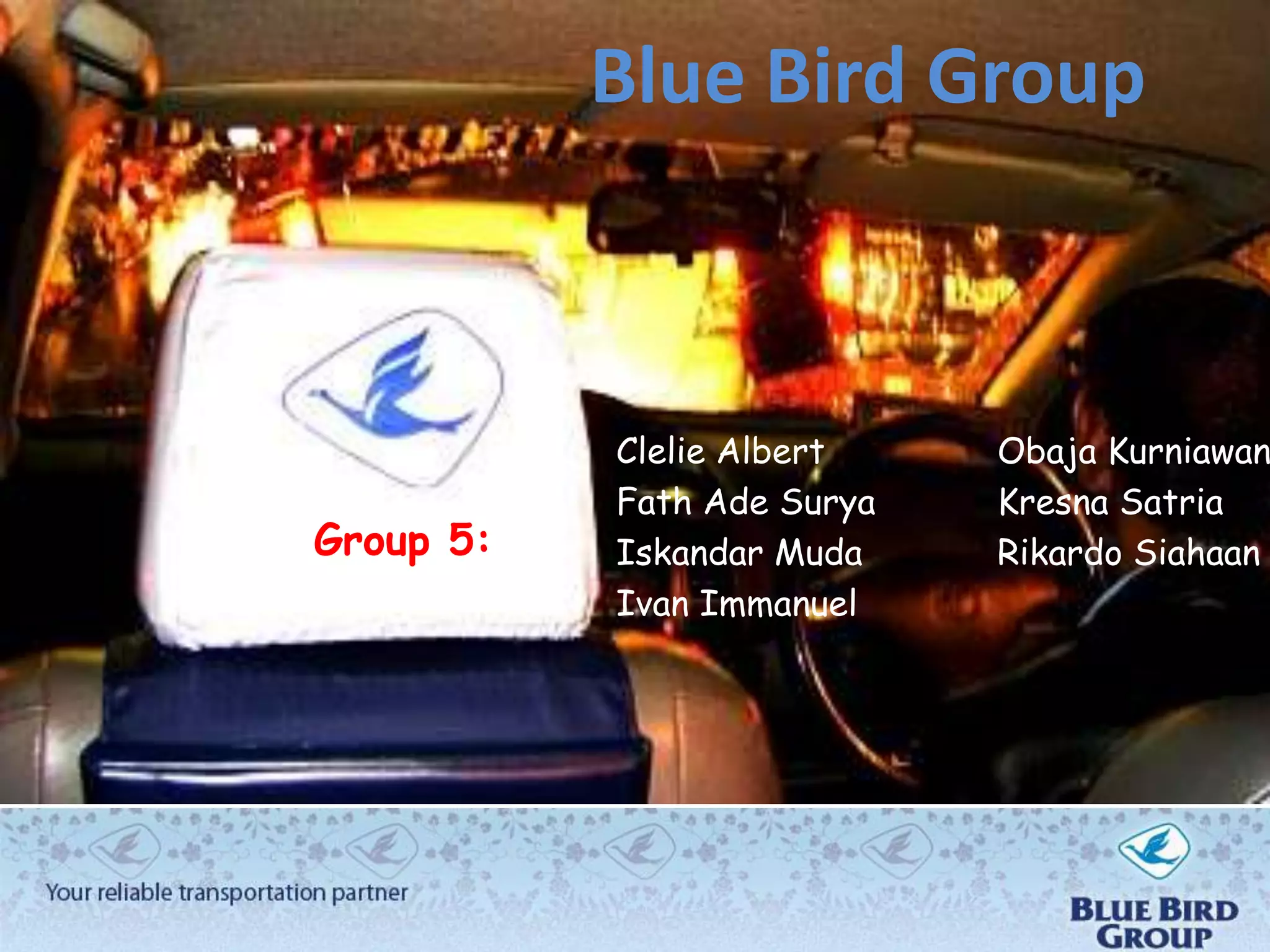 Blue Bird Group

Group 5:

Clelie Albert
Fath Ade Surya
Iskandar Muda
Ivan Immanuel

Obaja Kurniawan
Kresna Satria
Rikardo Siahaan

Your reliable transportation partner

BLUE BIRD GROUP